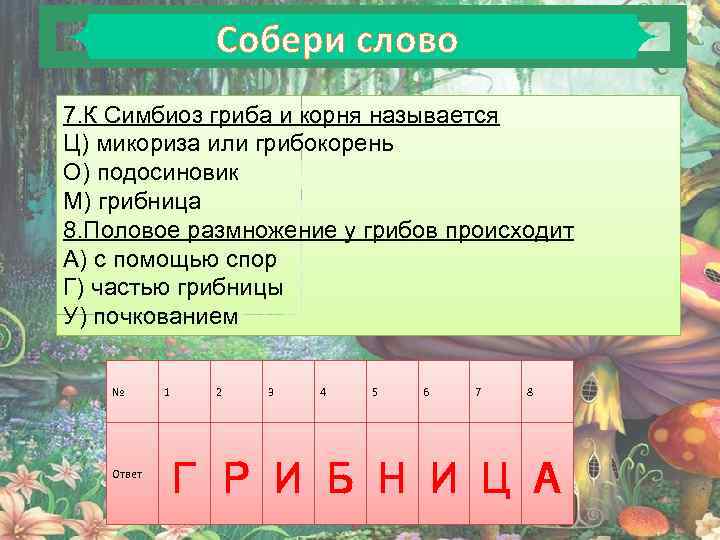 Собери слово

7.К Симбиоз гриба и корня называется
Ц) микориза или грибокорень
О) подосиновик
М) грибница
8.Половое размножение у грибов происходит
А) с помощью спор
Г) частью грибницы
У) почкованием

| № | 1 | 2 | 3 | 4 | 5 | 6 | 7 | 8 |
|---|---|---|---|---|---|---|---|---|
| Ответ | Г | Р | И | Б | Н | И | Ц | А |